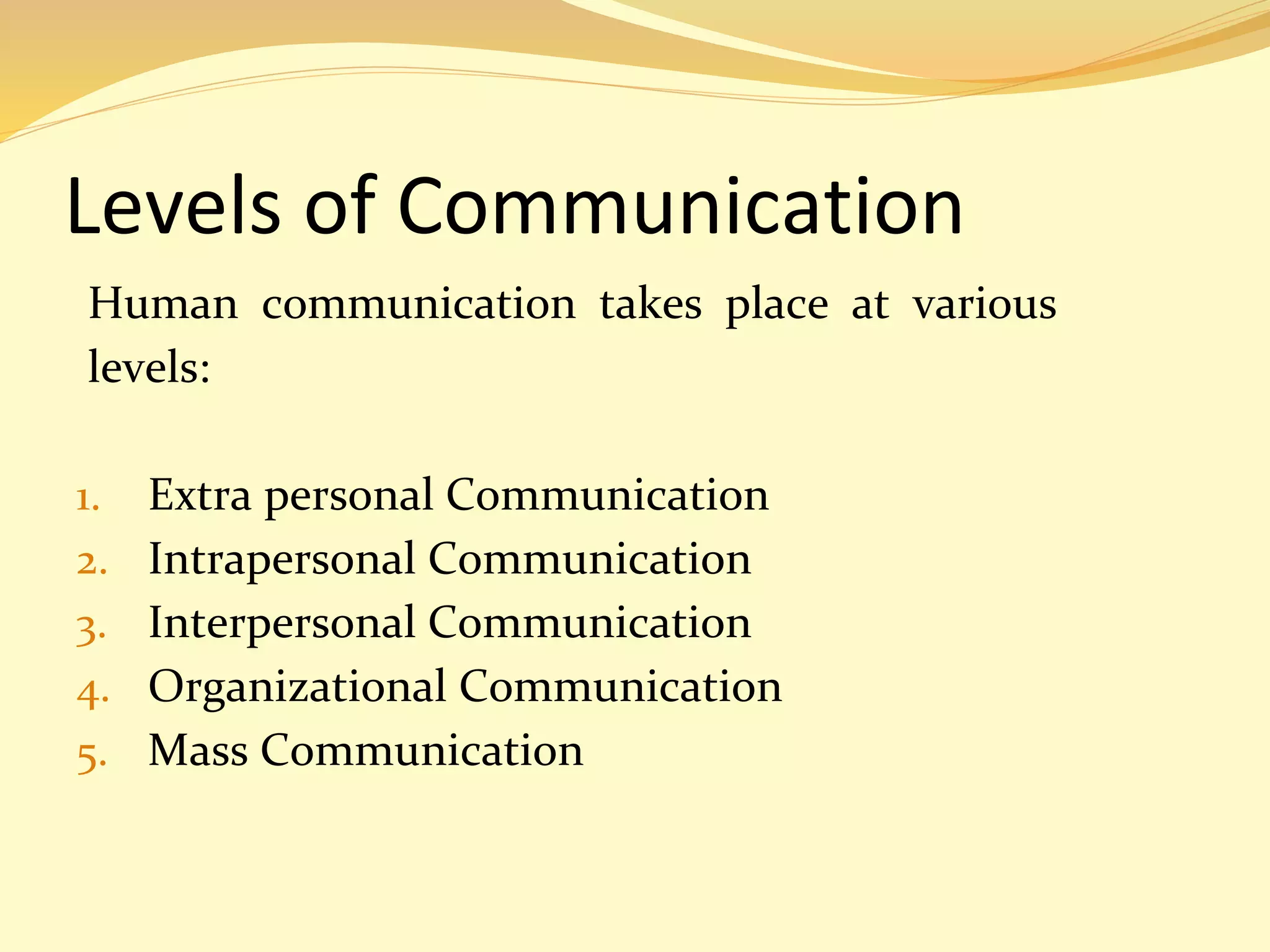 Levels of Communication

Human communication takes place at various levels:

1. Extra personal Communication
2. Intrapersonal Communication
3. Interpersonal Communication
4. Organizational Communication
5. Mass Communication